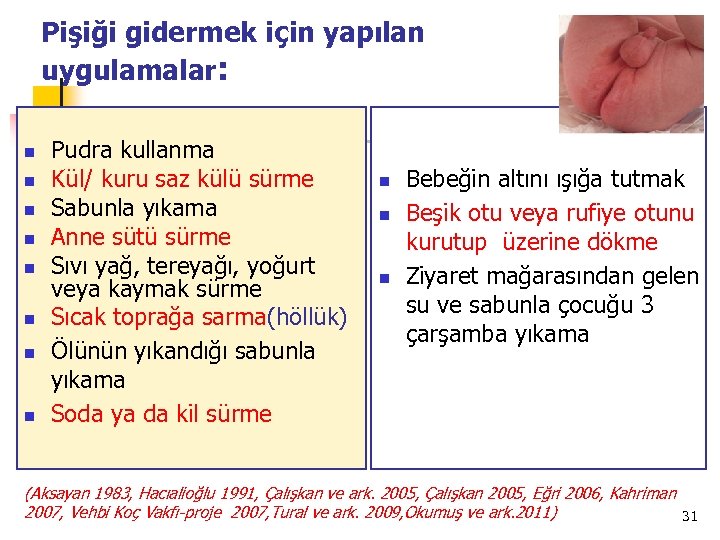 Pişiği gidermek için yapılan uygulamalar:

- Pudra kullanma
- Kül/ kuru saz külü sürme
- Sabunla yıkama
- Anne sütü sürme
- Sıvı yağ, tereyağı, yoğurt veya kaymak sürme
- Sıcak toprağa sarma(höllük)
- Ölünün yıkandığı sabunla yıkama
- Soda ya da kil sürme

- Bebeğin altını ışığa tutmak
- Beşik otu veya rufiye otunu kurutup üzerine dökme
- Ziyaret mağarasından gelen su ve sabunla çocuğu 3 çarşamba yıkama

(Aksayan 1983, Hacıalioğlu 1991, Çalışkan ve ark. 2005, Çalışkan 2005, Eğri 2006, Kahriman 2007, Vehbi Koç Vakfı-proje 2007,Tural ve ark. 2009,Okumuş ve ark.2011)

31